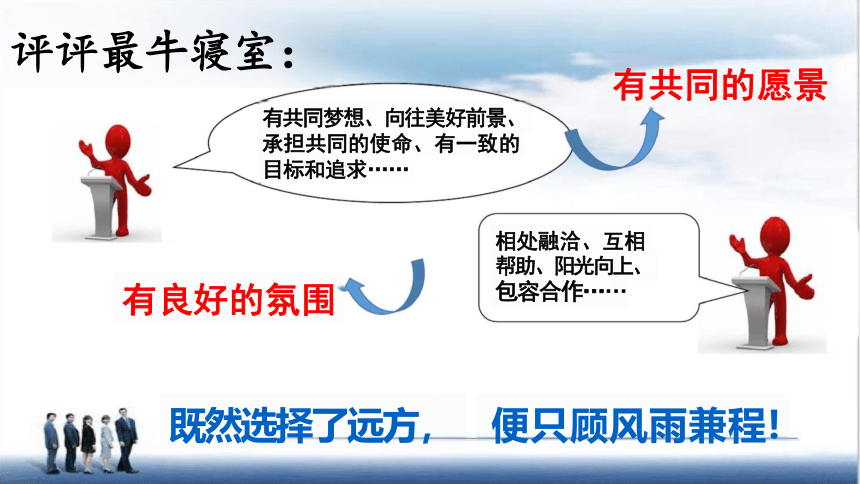 评评最牛寝室：

有共同梦想、向往美好前景、承担共同的使命、有一致的目标和追求……

有共同的愿景

相处融洽、互相帮助、阳光向上、包容合作……

有良好的氛围

既然选择了远方， 便只顾风雨兼程！